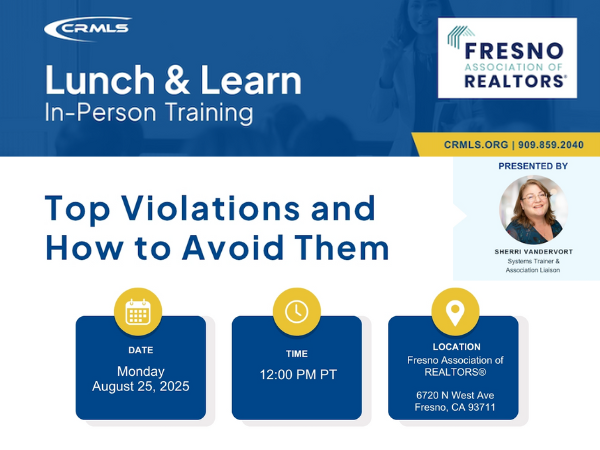 CRMLS

Lunch & Learn
In-Person Training

FRESNO
ASSOCIATION OF
REALTORS®

CRMLS.ORG | 909.859.2040

PRESENTED BY

SHERRI VANDERVORT
Systems Trainer & Association Liaison

Top Violations and How to Avoid Them

DATE
Monday
August 25, 2025

TIME
12:00 PM PT

LOCATION
Fresno Association of REALTORS®

6720 N West Ave
Fresno, CA 93711